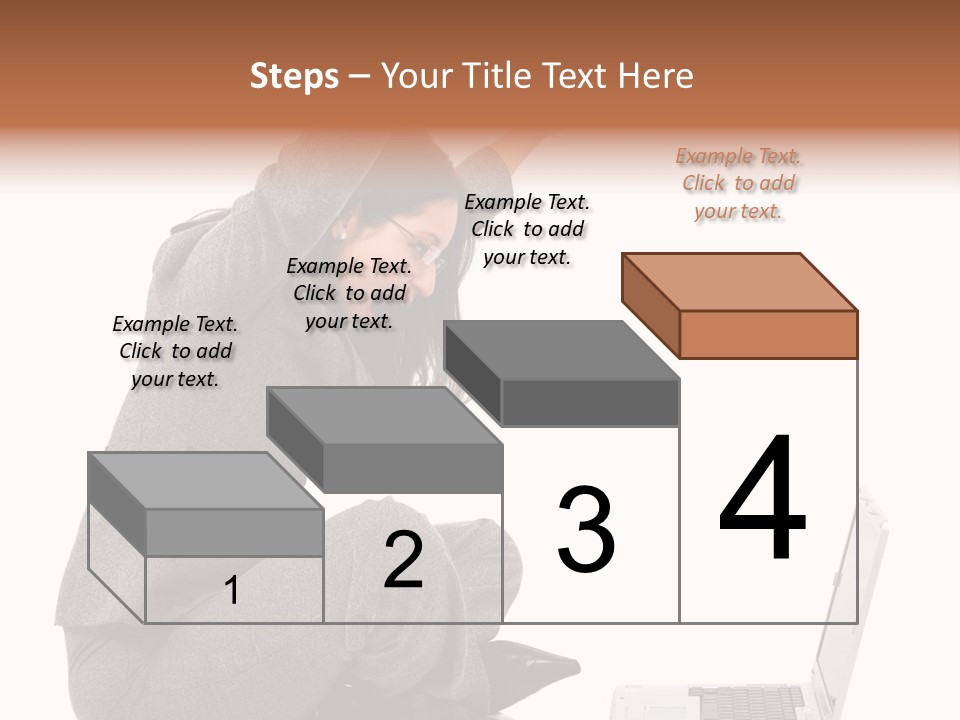 Steps – Your Title Text Here

Example Text. Click to add your text.

Example Text. Click to add your text.

Example Text. Click to add your text.

Example Text. Click to add your text.

1

2

3

4